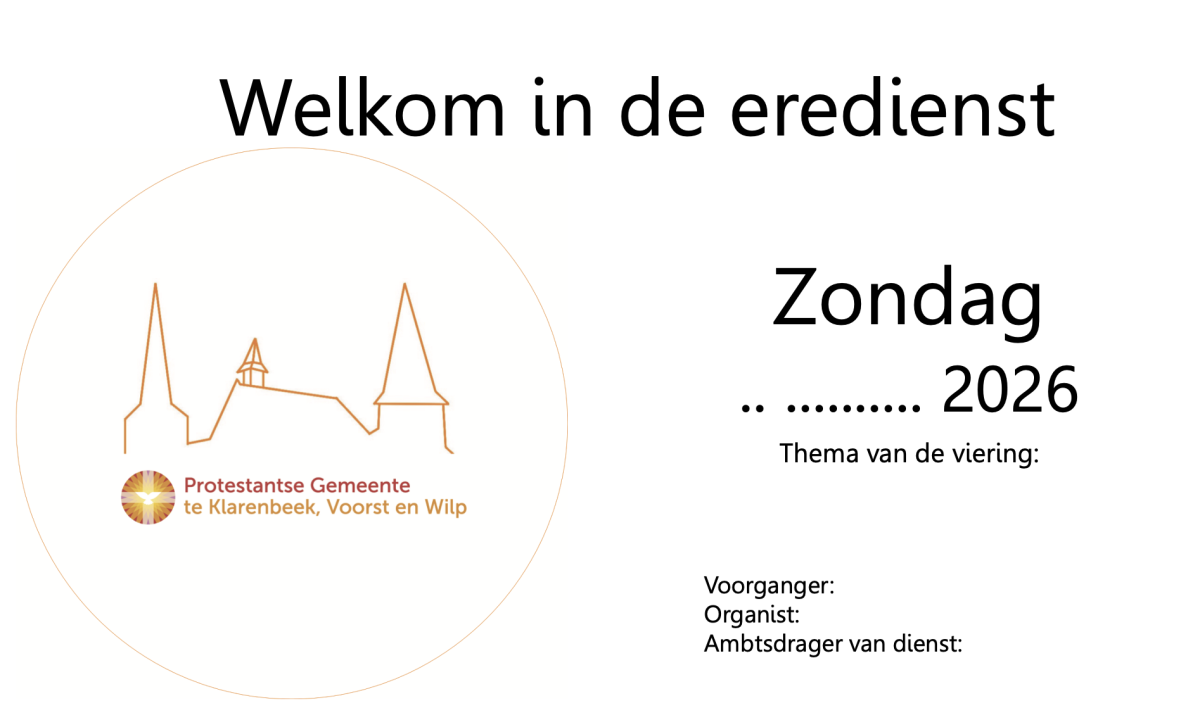 Welkom in de eredienst

Protestantse Gemeente
te Klarenbeek, Voorst en Wilp

Zondag
.. .......... 2026

Thema van de viering:

Voorganger:
Organist:
Ambtsdrager van dienst: